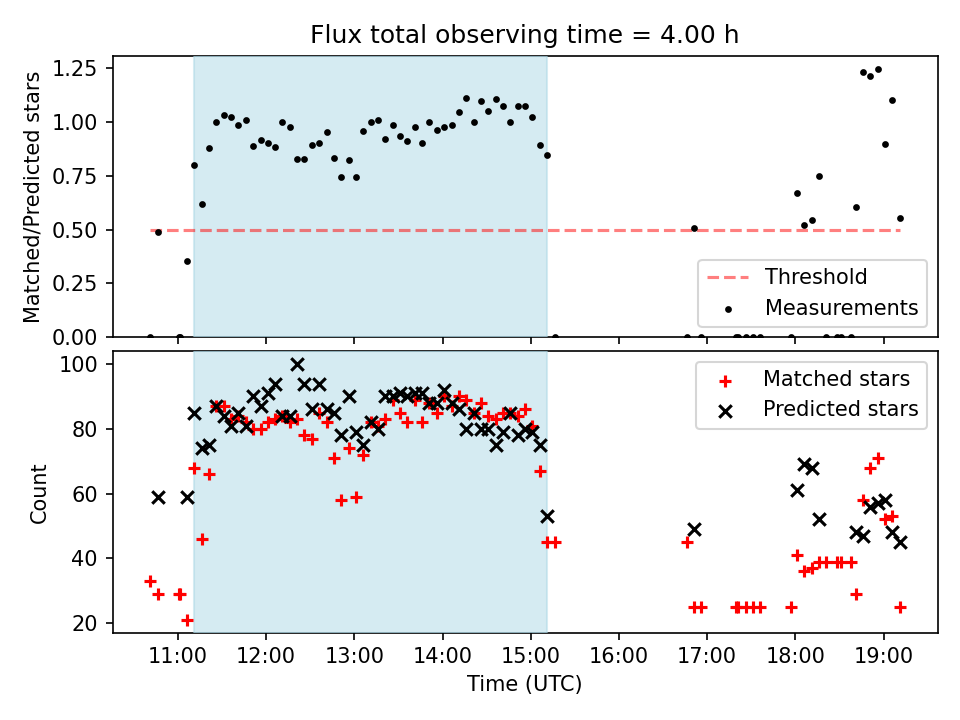 Flux total observing time = 4.00 h

Matched/Predicted stars

1.25
1.00
0.75
0.50
0.25
0.00

Threshold
Measurements

Count

100
80
60
40
20

Matched stars
Predicted stars

11:00 12:00 13:00 14:00 15:00 16:00 17:00 18:00 19:00

Time (UTC)